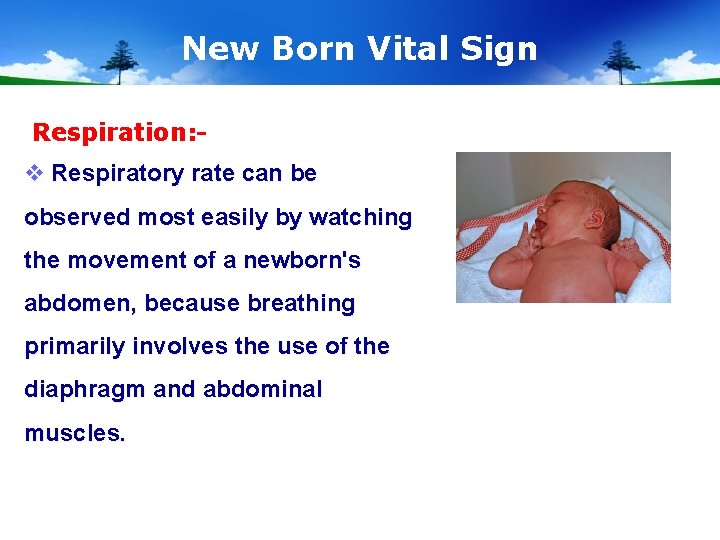 New Born Vital Sign

Respiration:-

❖ Respiratory rate can be observed most easily by watching the movement of a newborn's abdomen, because breathing primarily involves the use of the diaphragm and abdominal muscles.